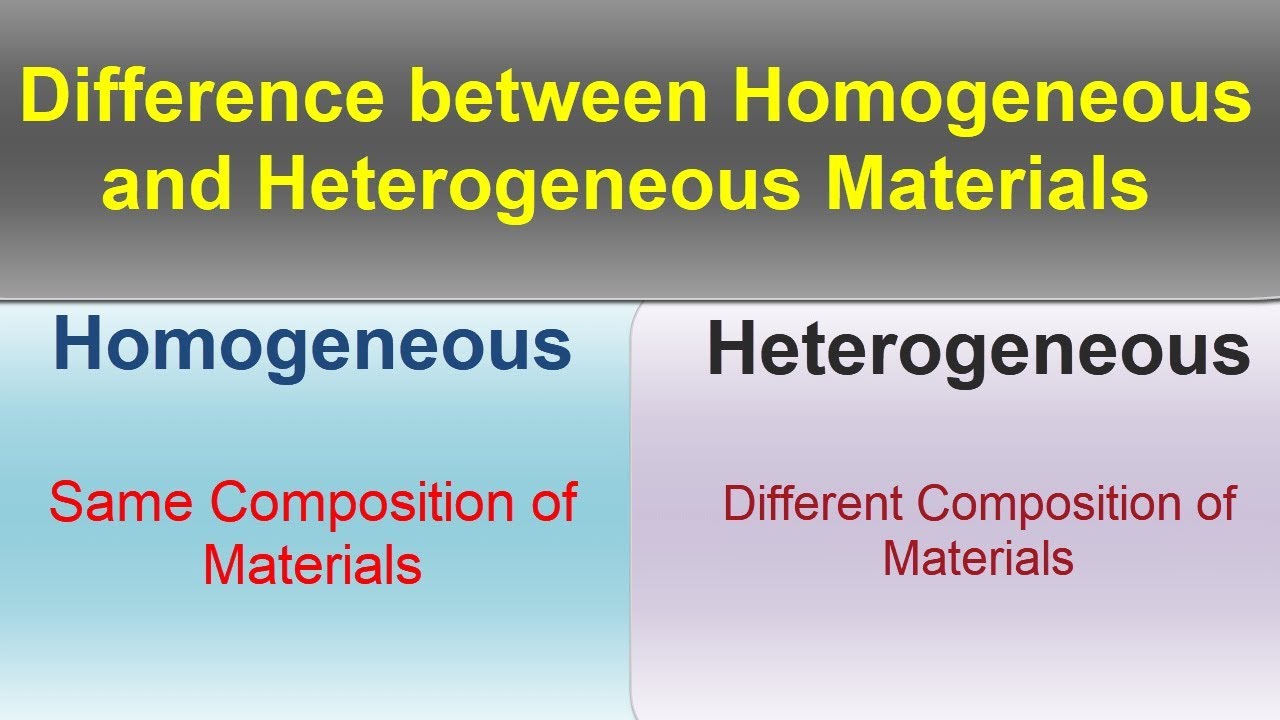 Difference between Homogeneous and Heterogeneous Materials

Homogeneous

Same Composition of Materials

Heterogeneous

Different Composition of Materials